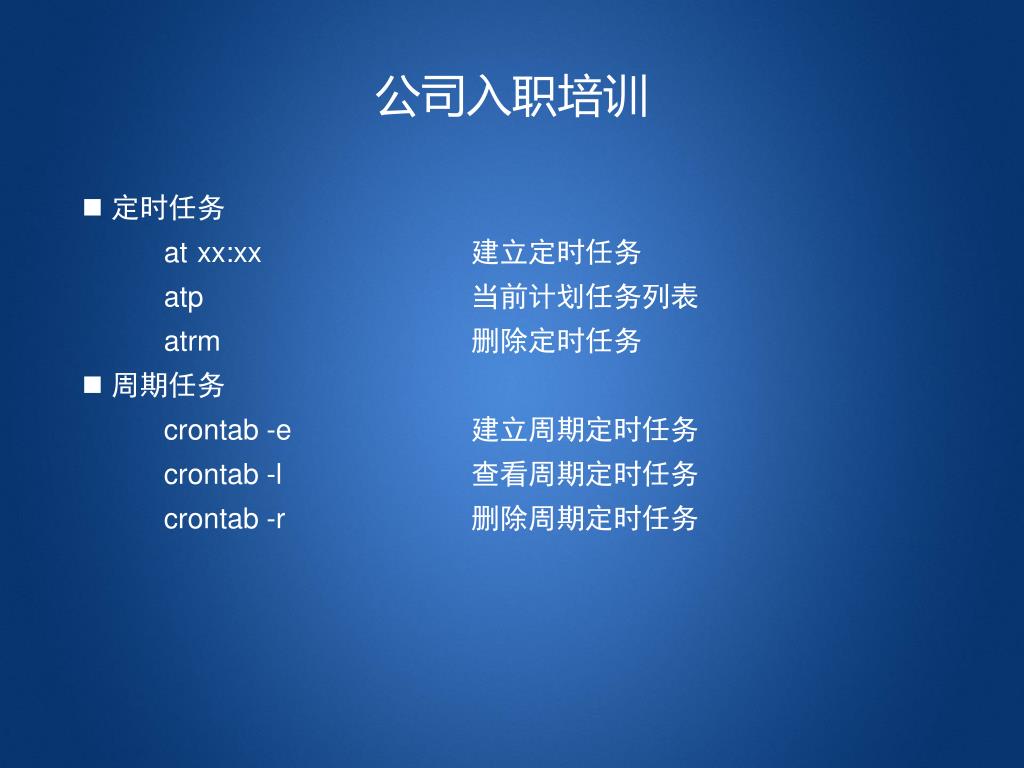 公司入职培训

■ 定时任务

at xx:xx 建立定时任务

atp 当前计划任务列表

atrm 删除定时任务

■ 周期任务

crontab -e 建立周期定时任务

crontab -l 查看周期定时任务

crontab -r 删除周期定时任务